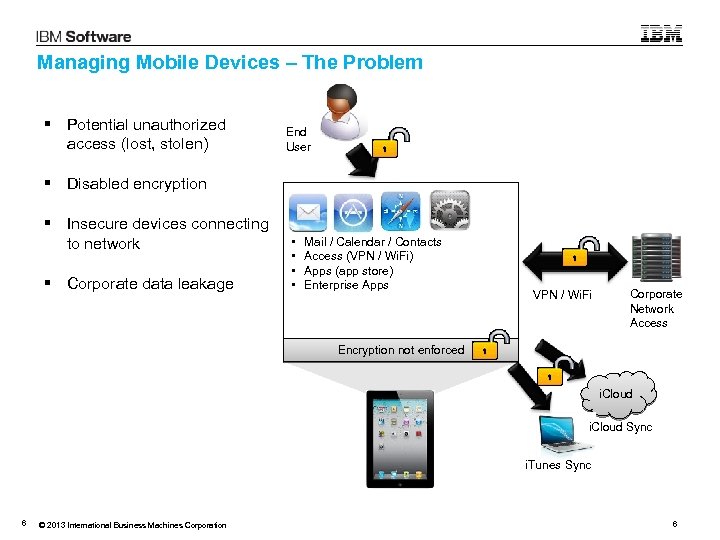 IBM Software

IBM

Managing Mobile Devices – The Problem

▪ Potential unauthorized access (lost, stolen)

▪ Disabled encryption

▪ Insecure devices connecting to network

▪ Corporate data leakage

End User

• Mail / Calendar / Contacts
• Access (VPN / WiFi)
• Apps (app store)
• Enterprise Apps

Encryption not enforced

VPN / WiFi

Corporate Network Access

iCloud

iCloud Sync

iTunes Sync

6 © 2013 International Business Machines Corporation 6